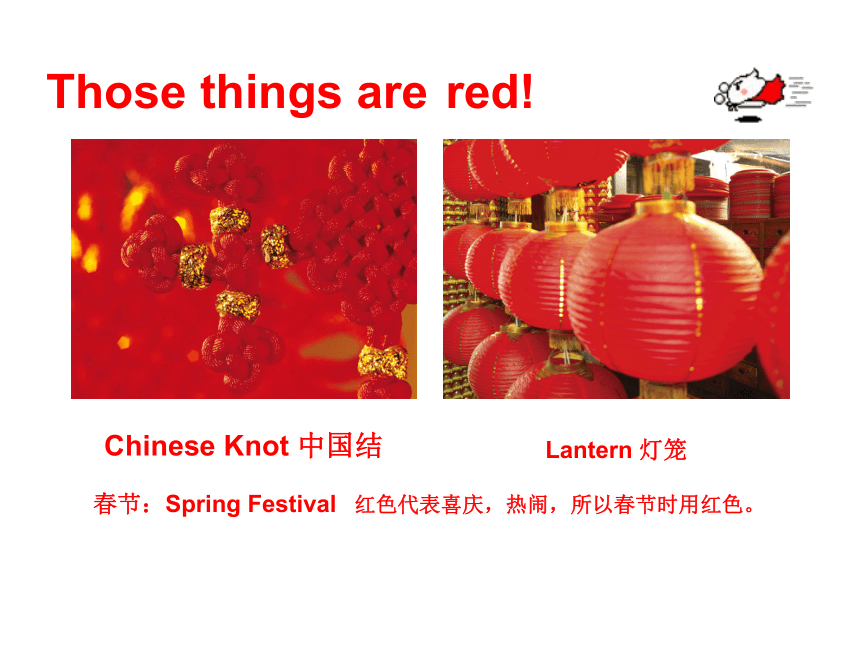 Those things are red!

Chinese Knot 中国结

Lantern 灯笼

春节：Spring Festival 红色代表喜庆，热闹，所以春节时用红色。